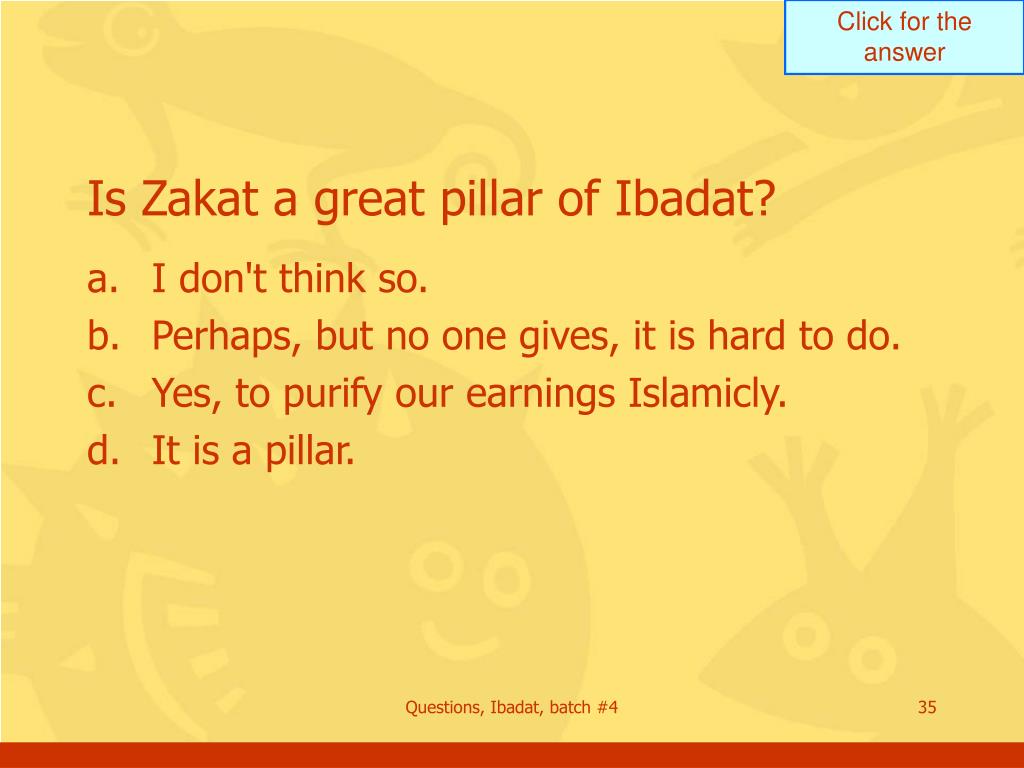 Click for the answer

Is Zakat a great pillar of Ibadat?

a. I don't think so.
b. Perhaps, but no one gives, it is hard to do.
c. Yes, to purify our earnings Islamicly.
d. It is a pillar.

Questions, Ibadat, batch #4

35